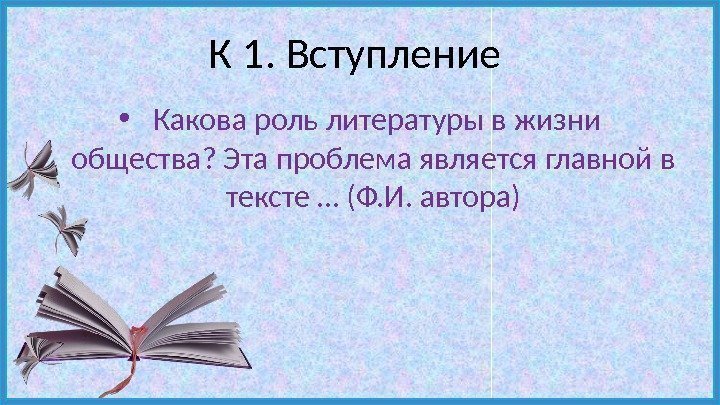 К 1. Вступление

• Какова роль литературы в жизни общества? Эта проблема является главной в тексте … (Ф.И. автора)